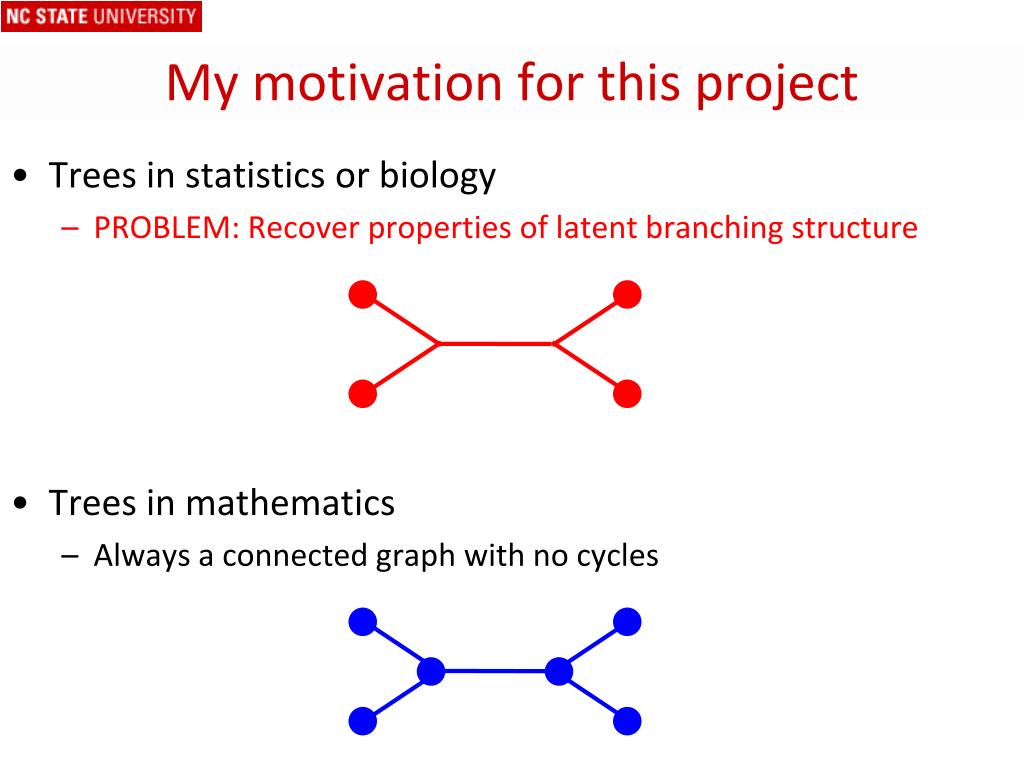 NC STATE UNIVERSITY

My motivation for this project

• Trees in statistics or biology
– PROBLEM: Recover properties of latent branching structure

• Trees in mathematics
– Always a connected graph with no cycles